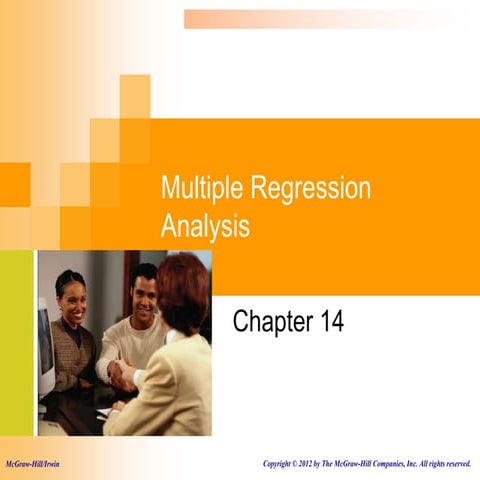 Multiple Regression Analysis

Chapter 14

McGraw-Hill/Irwin

Copyright © 2012 by The McGraw-Hill Companies, Inc. All rights reserved.